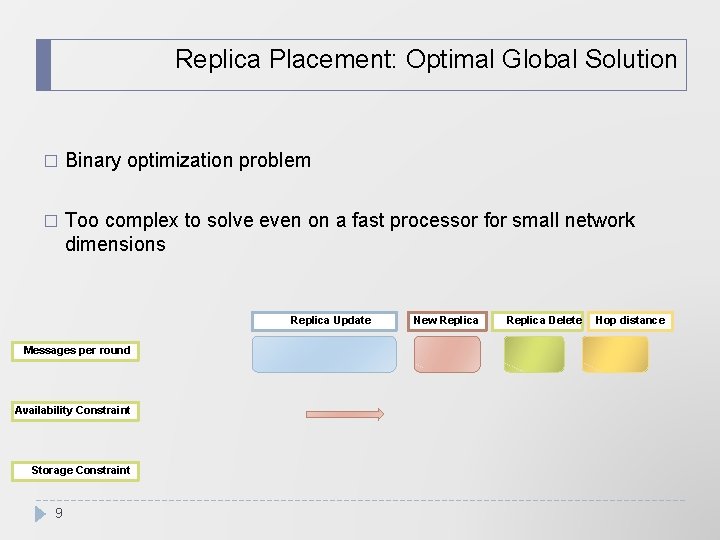 Replica Placement: Optimal Global Solution

□ Binary optimization problem

□ Too complex to solve even on a fast processor for small network dimensions

Replica Update

New Replica

Replica Delete

Hop distance

Messages per round

Availability Constraint

Storage Constraint

9